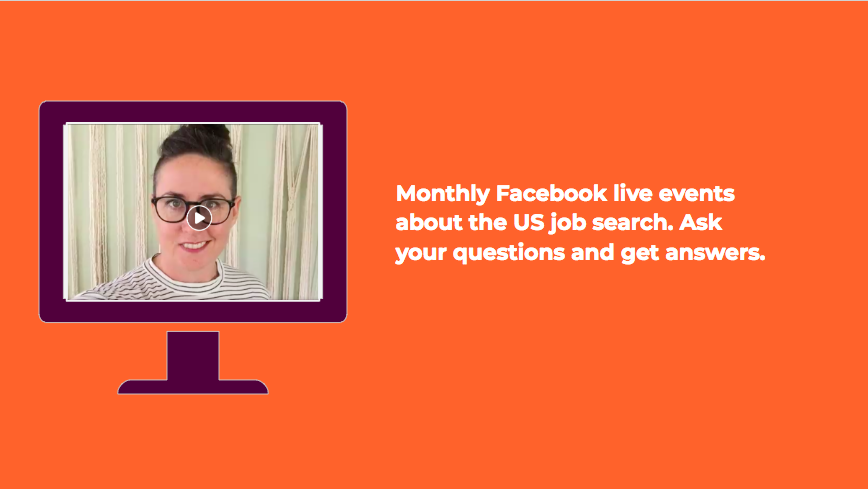 Monthly Facebook live events about the US job search. Ask your questions and get answers.